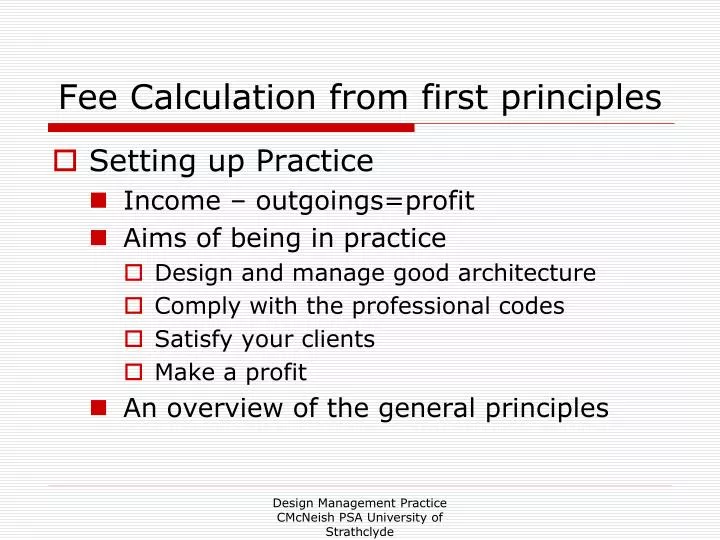 Fee Calculation from first principles

Setting up Practice

Income – outgoings=profit

Aims of being in practice

Design and manage good architecture

Comply with the professional codes

Satisfy your clients

Make a profit

An overview of the general principles

Design Management Practice CMcNeish PSA University of Strathclyde